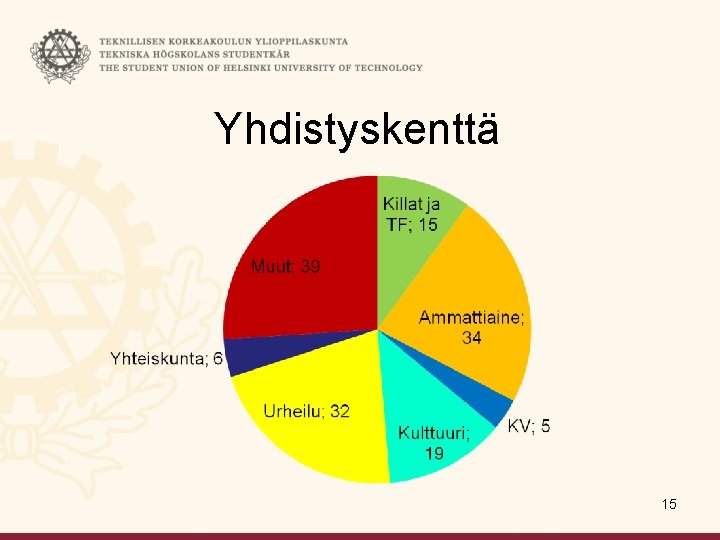 TEKNILLISEN KORKEAKOULUN YLIOPPILASKUNTA
TEKNISKA HÖGSKOLANS STUDENTKÅR
THE STUDENT UNION OF HELSINKI UNIVERSITY OF TECHNOLOGY

Yhdistyskenttä

Killat ja TF; 15

Ammattiaine; 34

KV; 5

Kulttuuri; 19

Urheilu; 32

Yhteiskunta; 6

Muut; 39

15